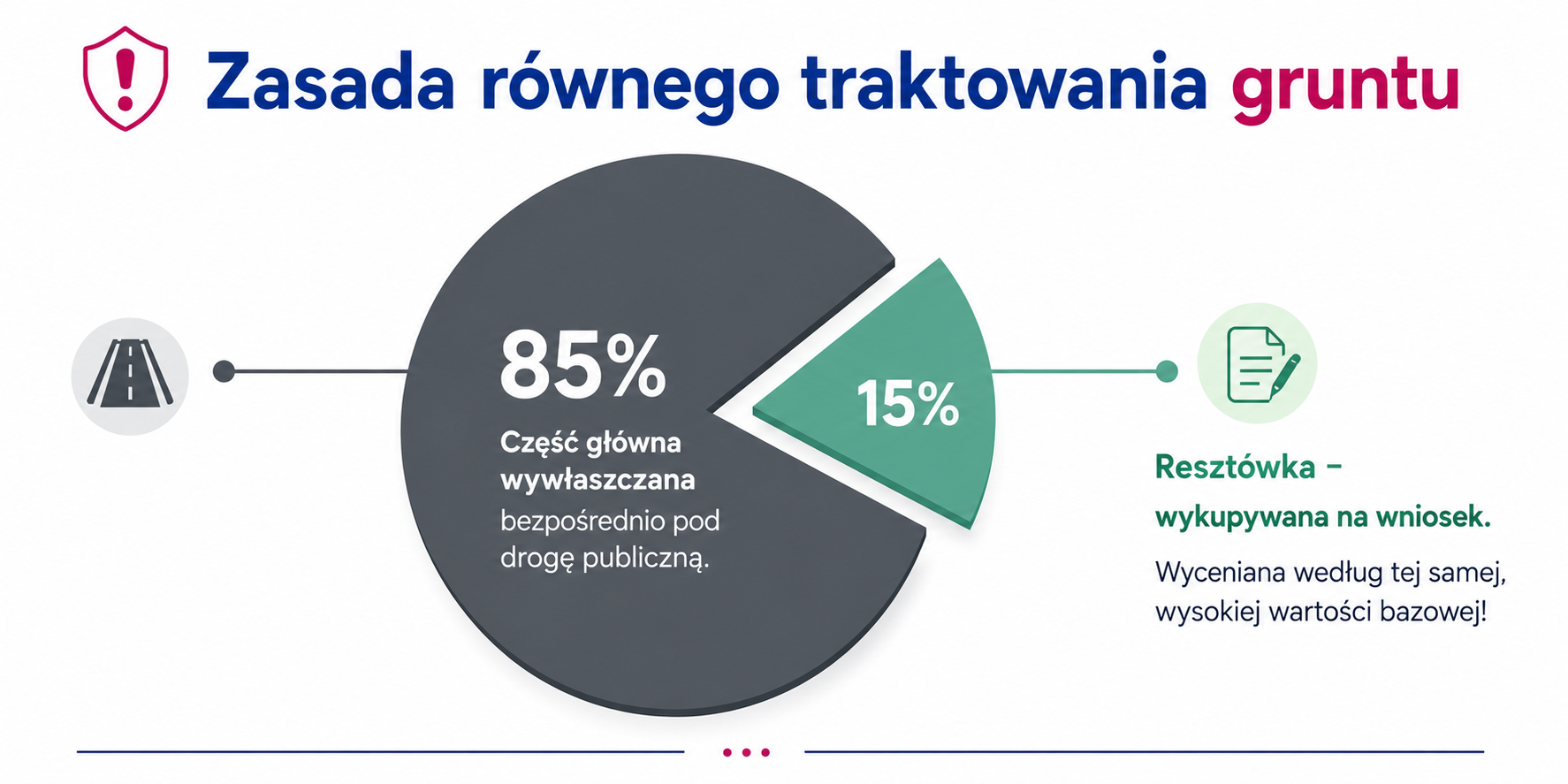 Zasada równego traktowania gruntu

85%

Część główna wywłaszczana bezpośrednio pod drogę publiczną.

15%

Resztówka – wykupywana na wniosek.

Wyceniana według tej samej, wysokiej wartości bazowej!